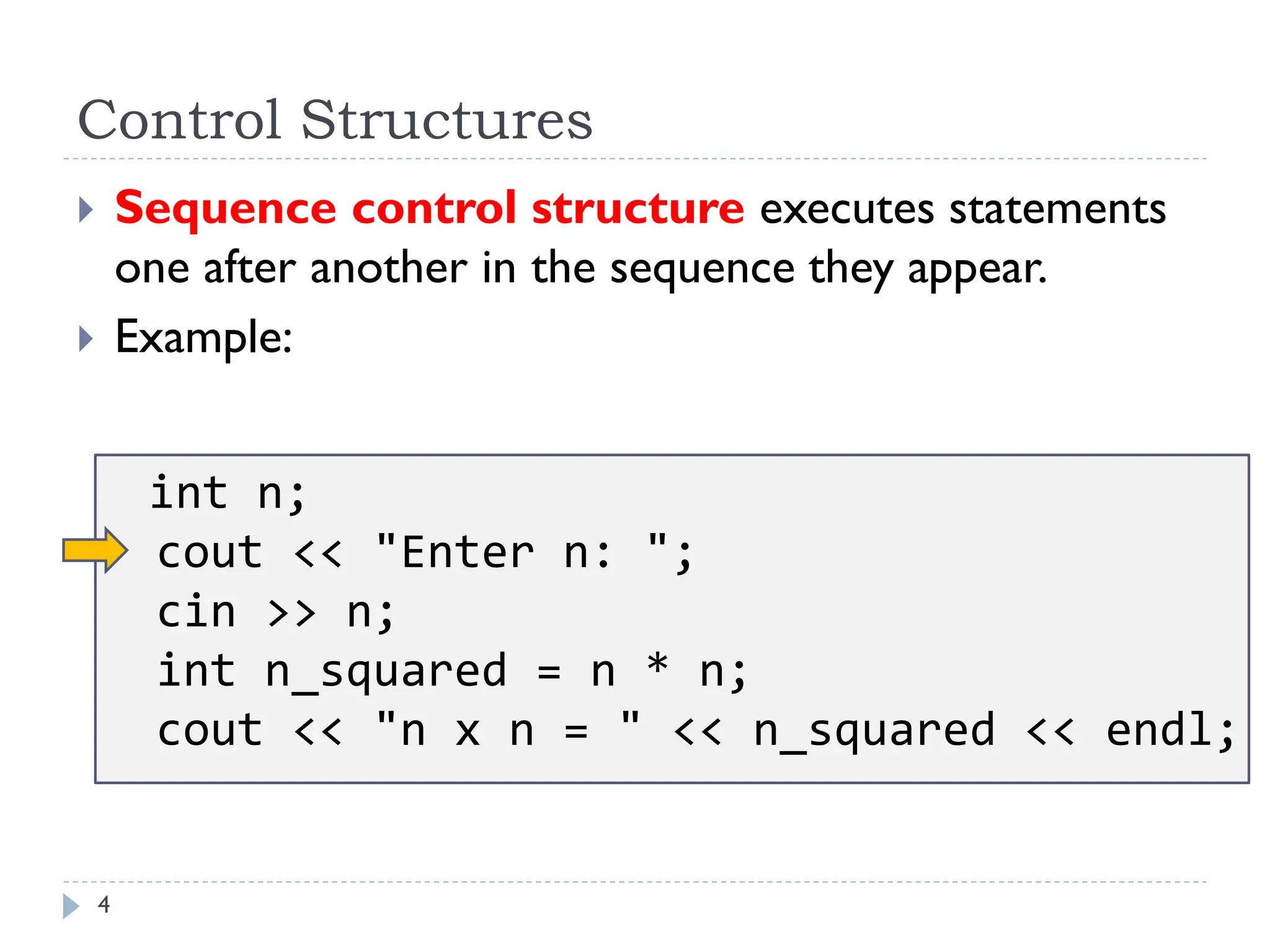 Control Structures

Sequence control structure executes statements one after another in the sequence they appear.

Example:

int n;
cout << "Enter n: ";
cin >> n;
int n_squared = n * n;
cout << "n x n = " << n_squared << endl;

4